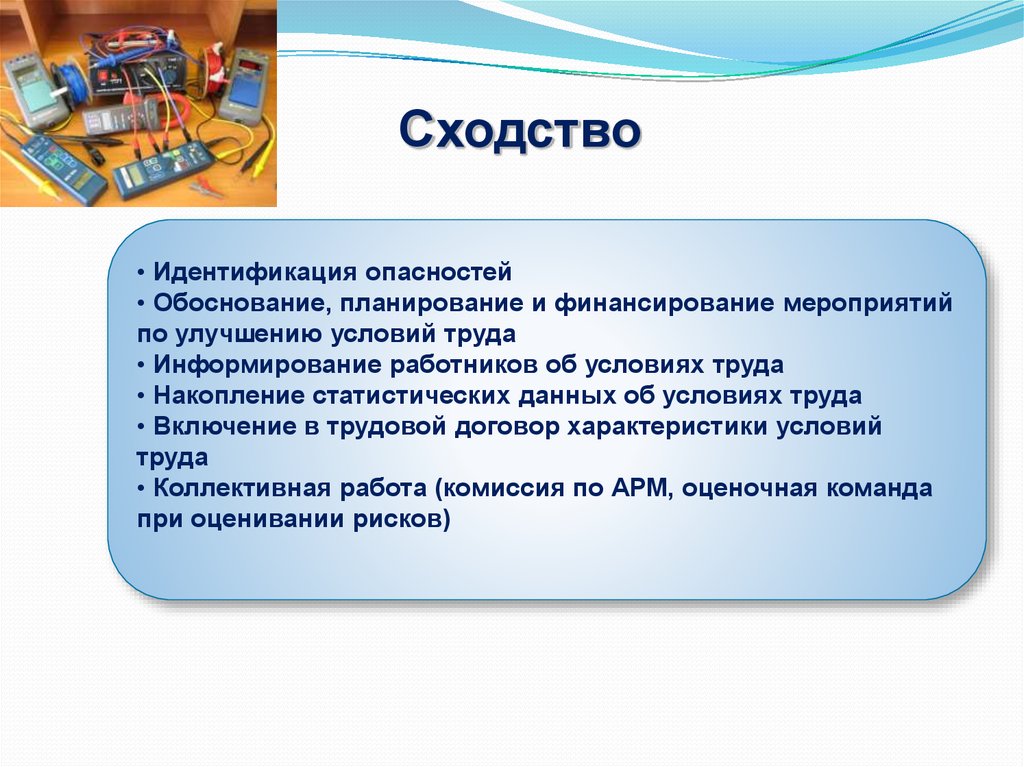 Сходство

• Идентификация опасностей
• Обоснование, планирование и финансирование мероприятий по улучшению условий труда
• Информирование работников об условиях труда
• Накопление статистических данных об условиях труда
• Включение в трудовой договор характеристики условий труда
• Коллективная работа (комиссия по АРМ, оценочная команда при оценивании рисков)